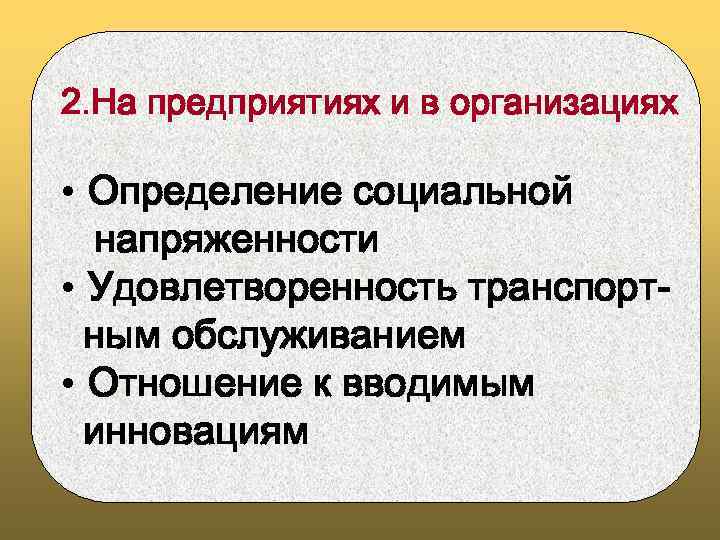 2.На предприятиях и в организациях

• Определение социальной напряженности
• Удовлетворенность транспортным обслуживанием
• Отношение к вводимым инновациям